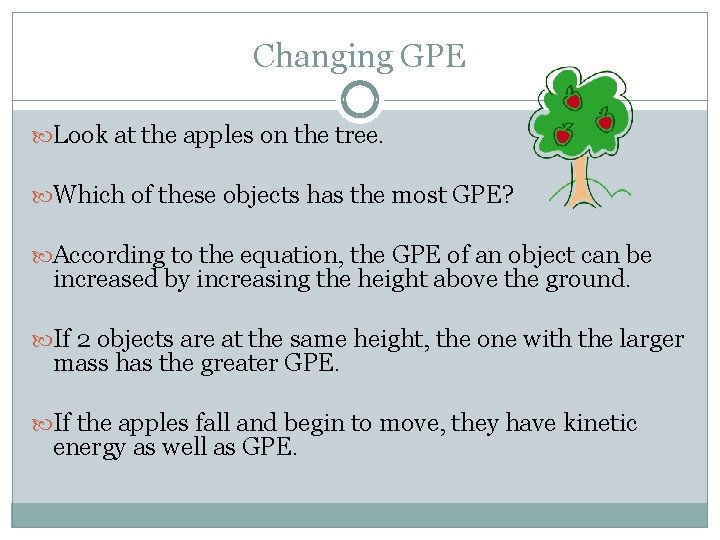 Changing GPE

Look at the apples on the tree.

Which of these objects has the most GPE?

According to the equation, the GPE of an object can be increased by increasing the height above the ground.

If 2 objects are at the same height, the one with the larger mass has the greater GPE.

If the apples fall and begin to move, they have kinetic energy as well as GPE.